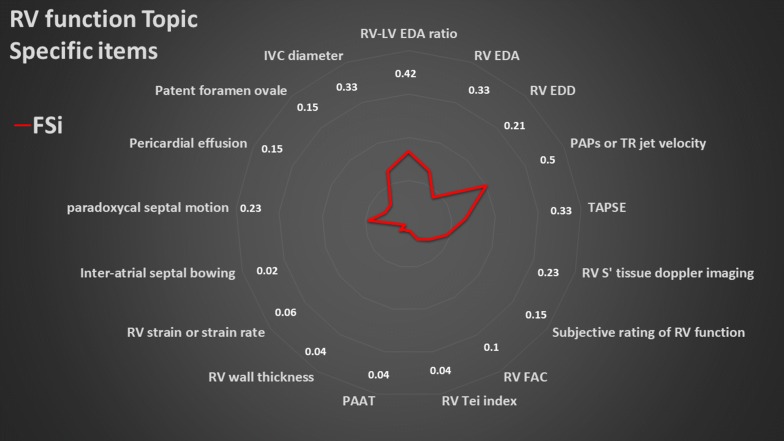 RV function Topic
Specific items

FSi

RV-LV EDA ratio
0.42
RV EDA
0.33
RV EDD
0.21
PAPs or TR jet velocity
0.5
TAPSE
0.33
RV S' tissue doppler imaging
0.23
Subjective rating of RV function
0.15
RV FAC
0.1
RV Tei index
0.04
PAAT
0.04
RV wall thickness
0.04
RV strain or strain rate
0.06
Inter-atrial septal bowing
0.02
paradoxycal septal motion
0.23
Pericardial effusion
0.15
Patent foramen ovale
0.15
IVC diameter
0.33